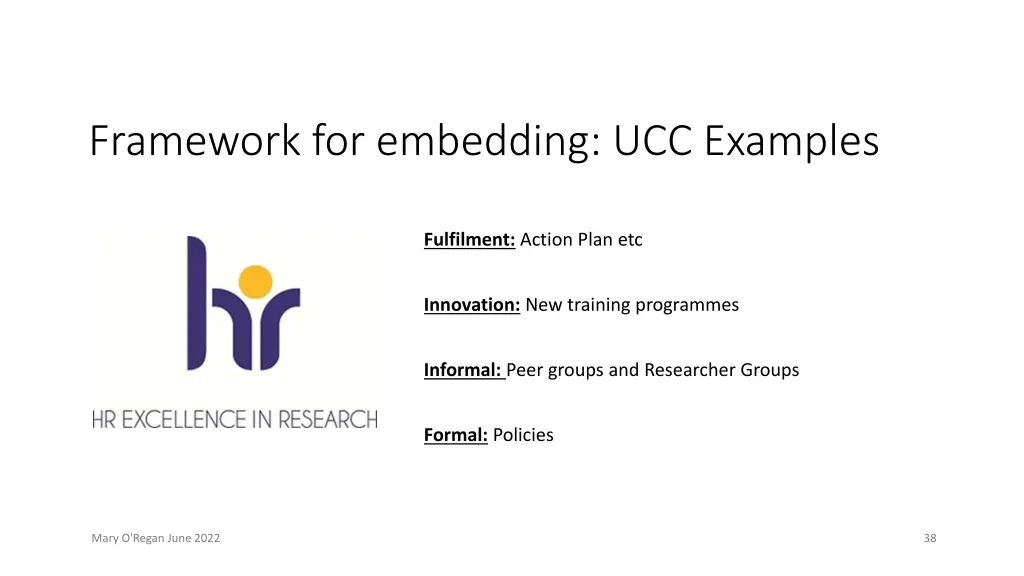 Framework for embedding: UCC Examples

hr

HR EXCELLENCE IN RESEARCH

Fulfilment: Action Plan etc

Innovation: New training programmes

Informal: Peer groups and Researcher Groups

Formal: Policies

Mary O'Regan June 2022

38